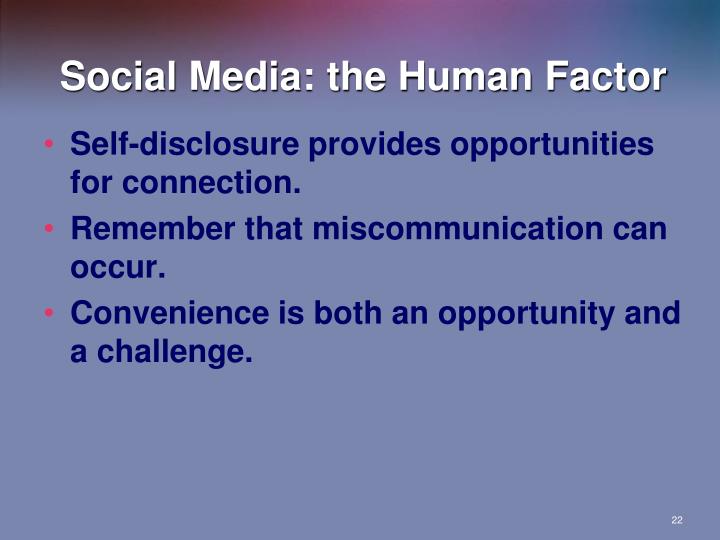 Social Media: the Human Factor

• Self-disclosure provides opportunities for connection.
• Remember that miscommunication can occur.
• Convenience is both an opportunity and a challenge.

22